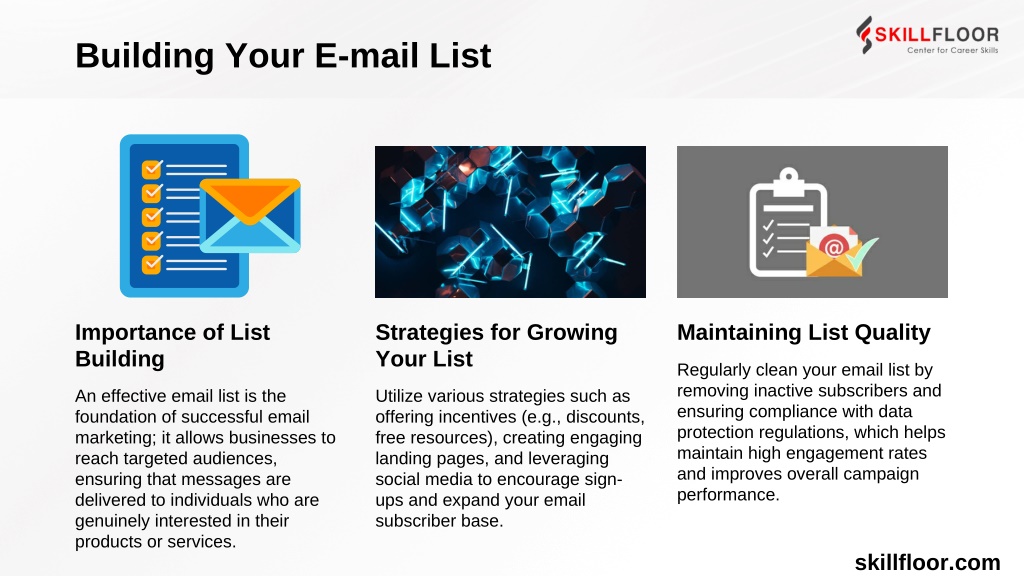 Building Your E-mail List

SKILLFLOOR
Center for Career Skills

Importance of List Building

An effective email list is the foundation of successful email marketing; it allows businesses to reach targeted audiences, ensuring that messages are delivered to individuals who are genuinely interested in their products or services.

Strategies for Growing Your List

Utilize various strategies such as offering incentives (e.g., discounts, free resources), creating engaging landing pages, and leveraging social media to encourage sign-ups and expand your email subscriber base.

Maintaining List Quality

Regularly clean your email list by removing inactive subscribers and ensuring compliance with data protection regulations, which helps maintain high engagement rates and improves overall campaign performance.

skillfloor.com